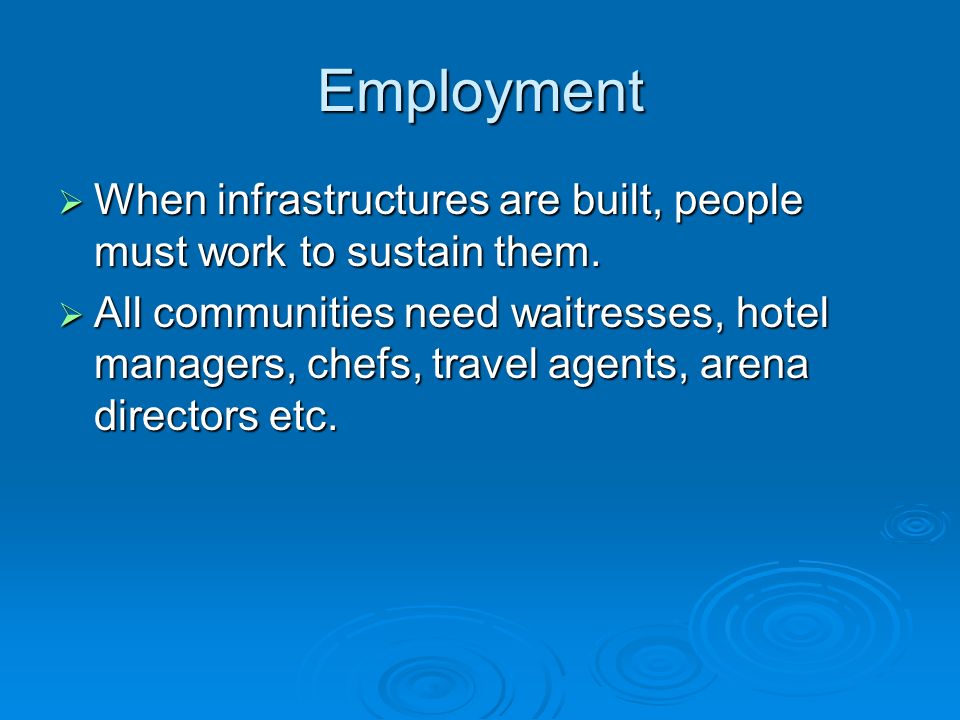 Employment

➢ When infrastructures are built, people must work to sustain them.

➢ All communities need waitresses, hotel managers, chefs, travel agents, arena directors etc.